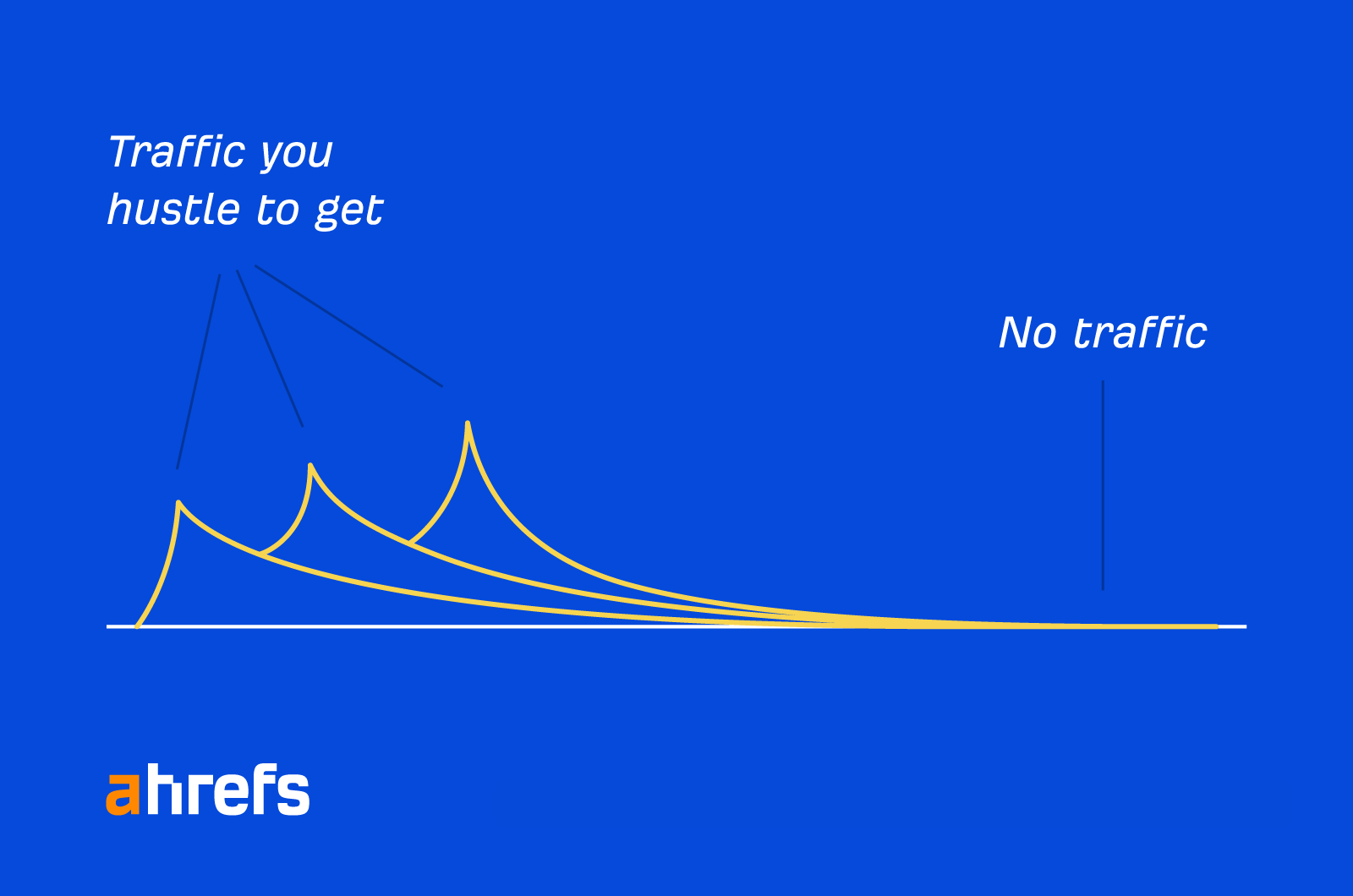 Traffic you hustle to get

No traffic

ahrefs